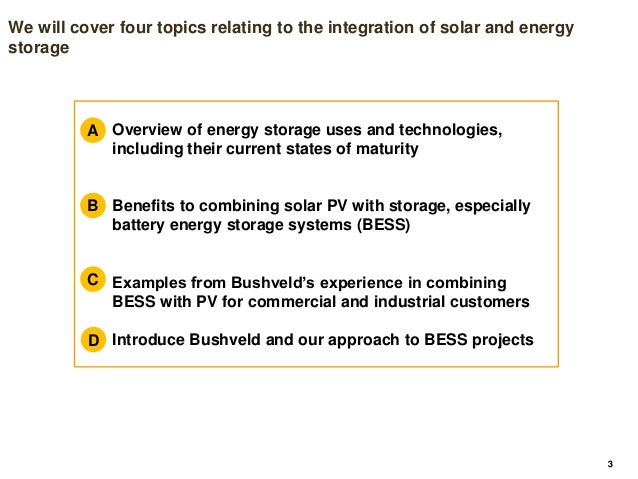 We will cover four topics relating to the integration of solar and energy storage

A Overview of energy storage uses and technologies, including their current states of maturity

B Benefits to combining solar PV with storage, especially battery energy storage systems (BESS)

C Examples from Bushveld's experience in combining BESS with PV for commercial and industrial customers

D Introduce Bushveld and our approach to BESS projects

3